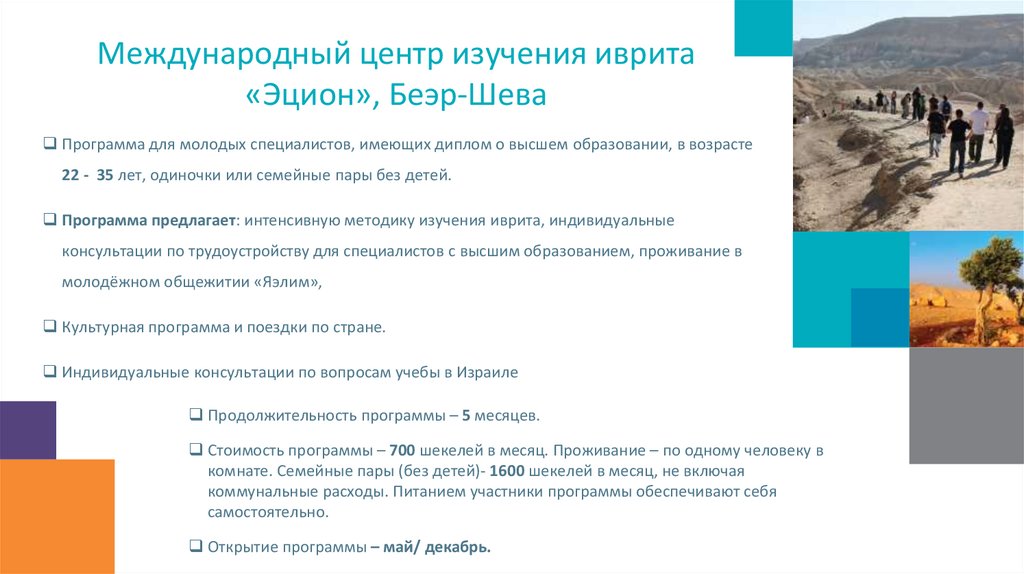 Международный центр изучения иврита «Эцион», Беэр-Шева

❑ Программа для молодых специалистов, имеющих диплом о высшем образовании, в возрасте 22 - 35 лет, одиночки или семейные пары без детей.

❑ Программа предлагает: интенсивную методику изучения иврита, индивидуальные консультации по трудоустройству для специалистов с высшим образованием, проживание в молодёжном общежитии «Яэлим»,

❑ Культурная программа и поездки по стране.

❑ Индивидуальные консультации по вопросам учебы в Израиле

❑ Продолжительность программы – 5 месяцев.

❑ Стоимость программы – 700 шекелей в месяц. Проживание – по одному человеку в комнате. Семейные пары (без детей)- 1600 шекелей в месяц, не включая коммунальные расходы. Питанием участники программы обеспечивают себя самостоятельно.

❑ Открытие программы – май/ декабрь.